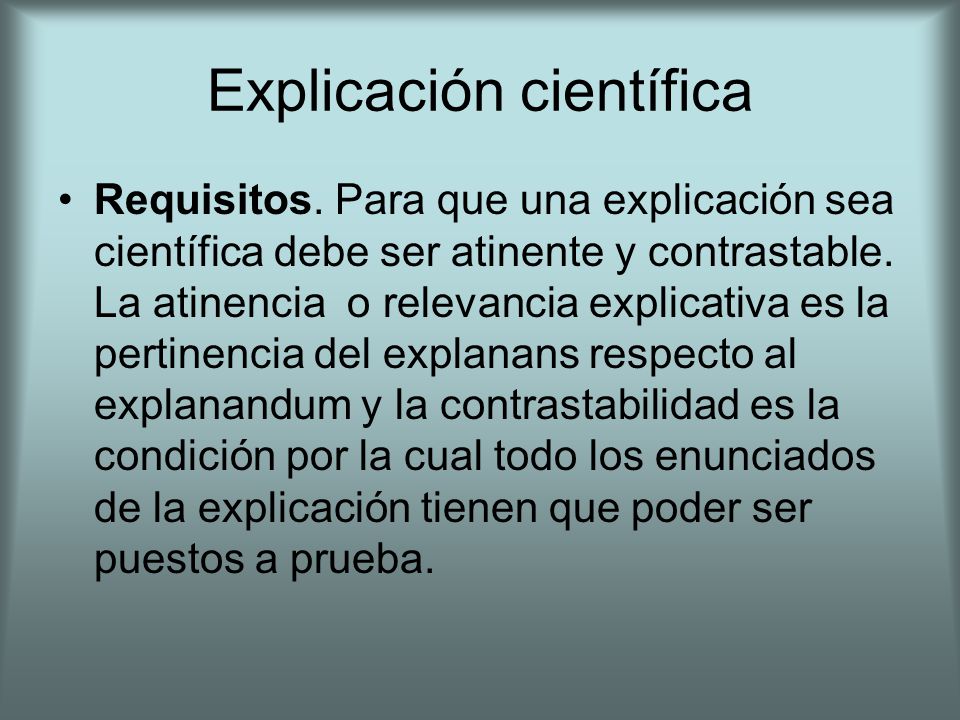 Explicación científica

• Requisitos. Para que una explicación sea científica debe ser atinente y contrastable. La atinencia o relevancia explicativa es la pertinencia del explanans respecto al explanandum y la contrastabilidad es la condición por la cual todo los enunciados de la explicación tienen que poder ser puestos a prueba.